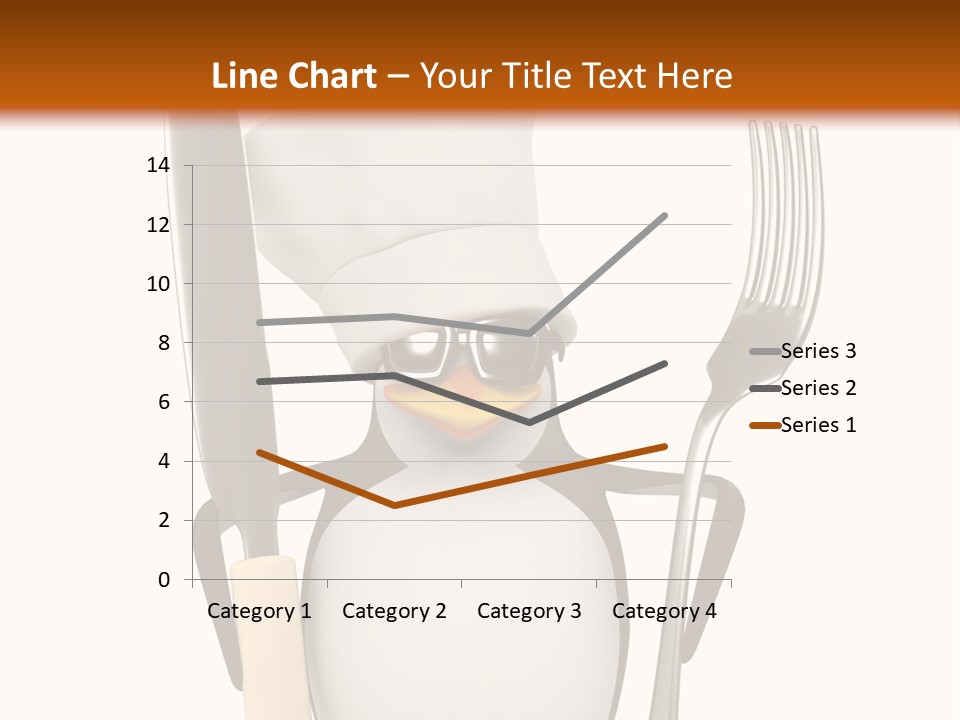 Line Chart – Your Title Text Here

14
12
10
8
6
4
2
0

Category 1 Category 2 Category 3 Category 4

Series 3
Series 2
Series 1